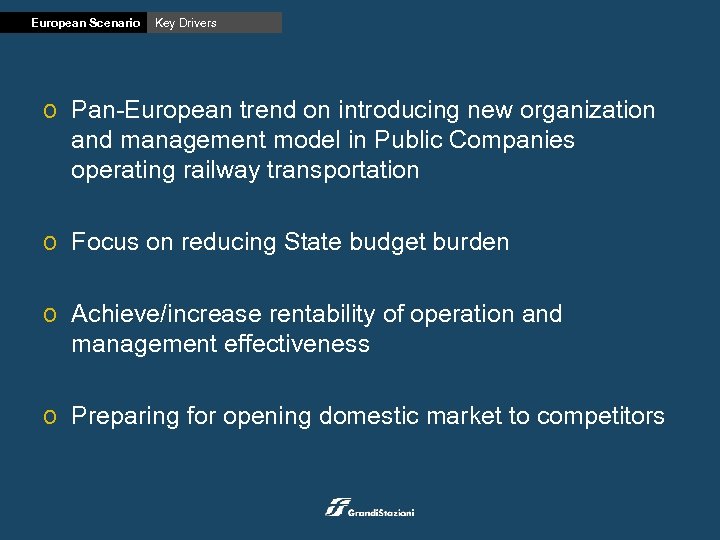 European Scenario Key Drivers

o Pan-European trend on introducing new organization and management model in Public Companies operating railway transportation

o Focus on reducing State budget burden

o Achieve/increase rentability of operation and management effectiveness

o Preparing for opening domestic market to competitors

GrandiStazioni